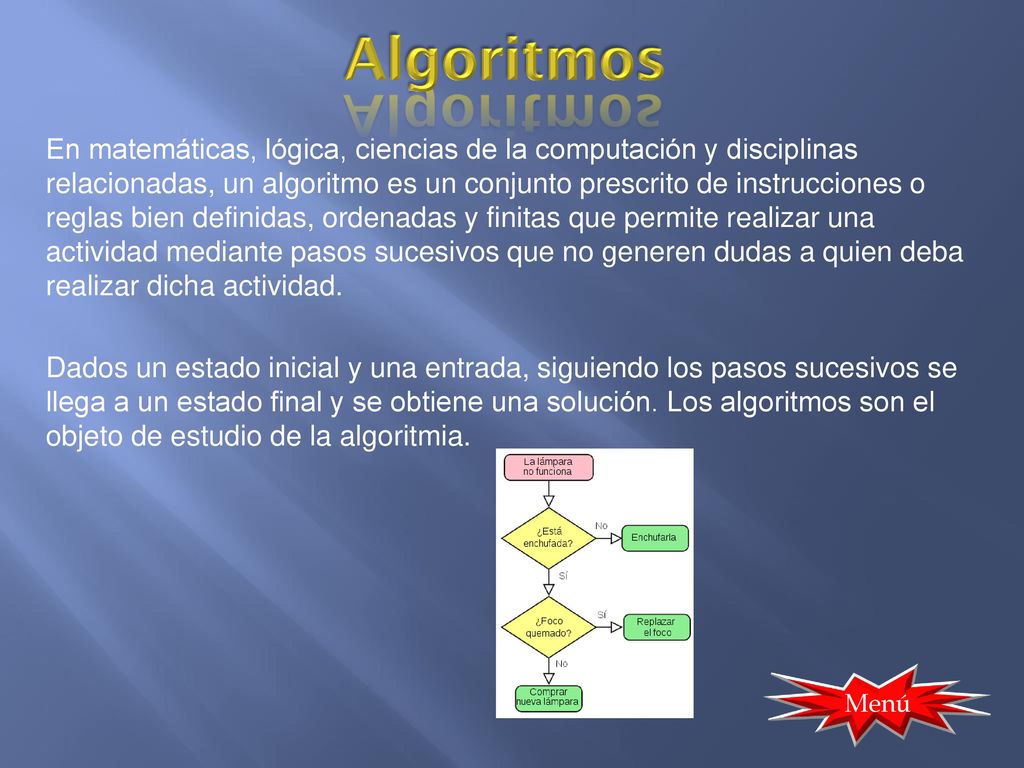 Algoritmos

En matemáticas, lógica, ciencias de la computación y disciplinas relacionadas, un algoritmo es un conjunto prescrito de instrucciones o reglas bien definidas, ordenadas y finitas que permite realizar una actividad mediante pasos sucesivos que no generen dudas a quien deba realizar dicha actividad.

Dados un estado inicial y una entrada, siguiendo los pasos sucesivos se llega a un estado final y se obtiene una solución. Los algoritmos son el objeto de estudio de la algoritmia.

La lámpara no funciona

¿Está enchufada?

No

Enchufarla

Sí

¿Foco quemado?

Sí

Replazar el foco

No

Comprar nueva lámpara

Menú